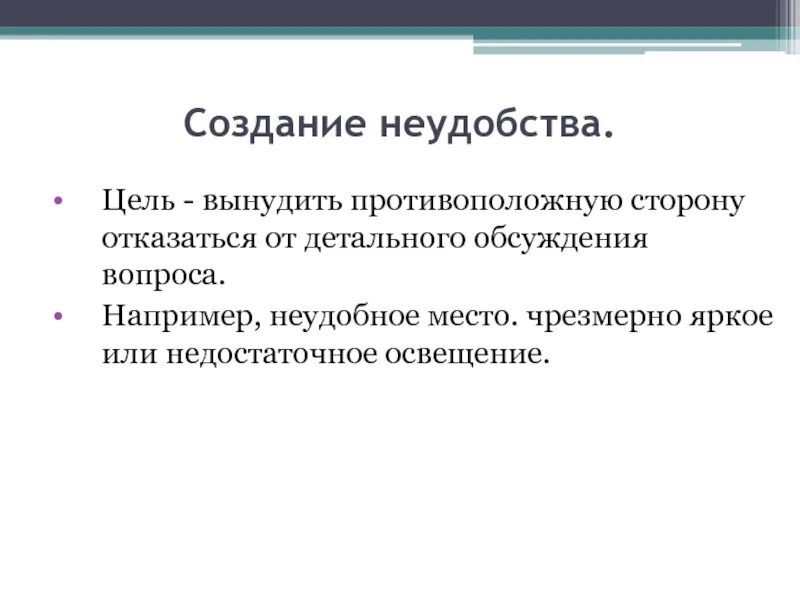 Создание неудобства.

• Цель - вынудить противоположную сторону отказаться от детального обсуждения вопроса.
• Например, неудобное место. чрезмерно яркое или недостаточное освещение.